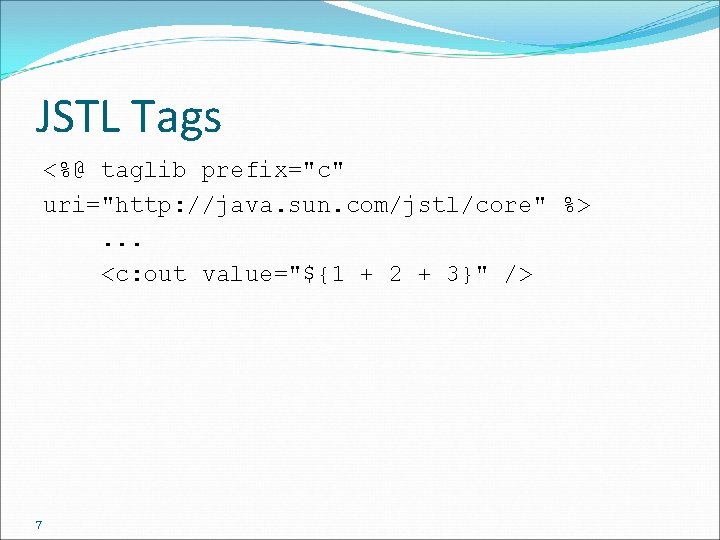 JSTL Tags

<%@ taglib prefix="c"
uri="http://java.sun.com/jstl/core" %>
...
<c:out value="${1 + 2 + 3}" />

7